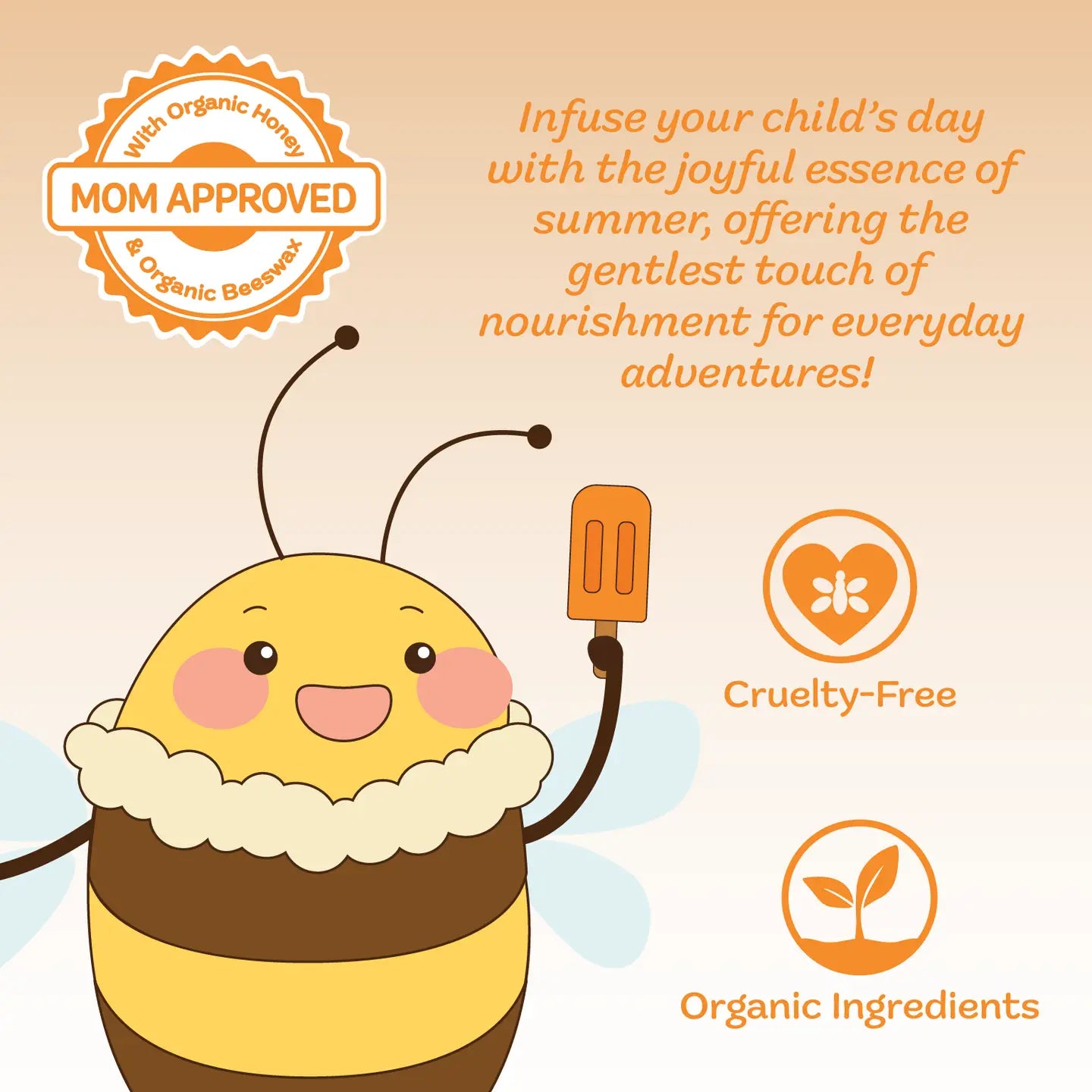 With Organic Honey
MOM APPROVED
& Organic Beeswax

Infuse your child's day with the joyful essence of summer, offering the gentlest touch of nourishment for everyday adventures!

Cruelty-Free

Organic Ingredients